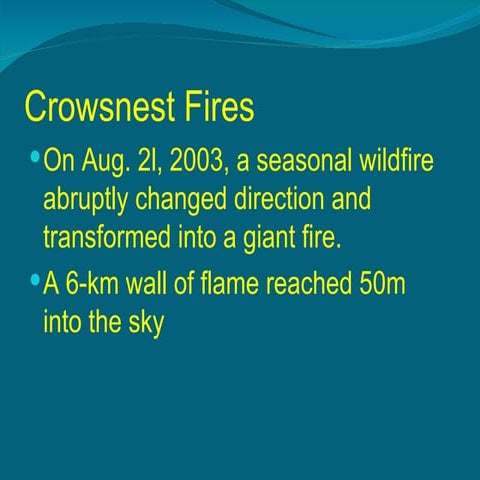 Crowsnest Fires

• On Aug. 2l, 2003, a seasonal wildfire abruptly changed direction and transformed into a giant fire.

• A 6-km wall of flame reached 50m into the sky